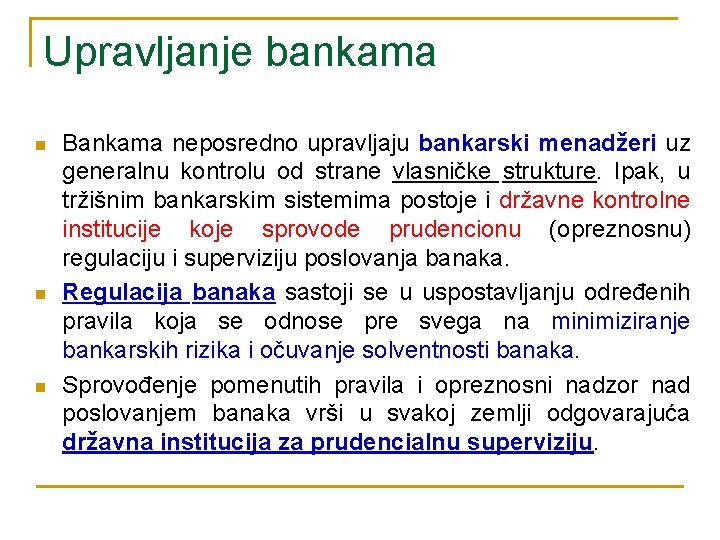 Upravljanje bankama

Bankama neposredno upravljaju bankarski menadžeri uz generalnu kontrolu od strane vlasničke strukture. Ipak, u tržišnim bankarskim sistemima postoje i državne kontrolne institucije koje sprovode prudencionu (opreznosnu) regulaciju i superviziju poslovanja banaka.

Regulacija banaka sastoji se u uspostavljanju određenih pravila koja se odnose pre svega na minimiziranje bankarskih rizika i očuvanje solventnosti banaka.

Sprovođenje pomenutih pravila i opreznosni nadzor nad poslovanjem banaka vrši u svakoj zemlji odgovarajuća državna institucija za prudencialnu superviziju.